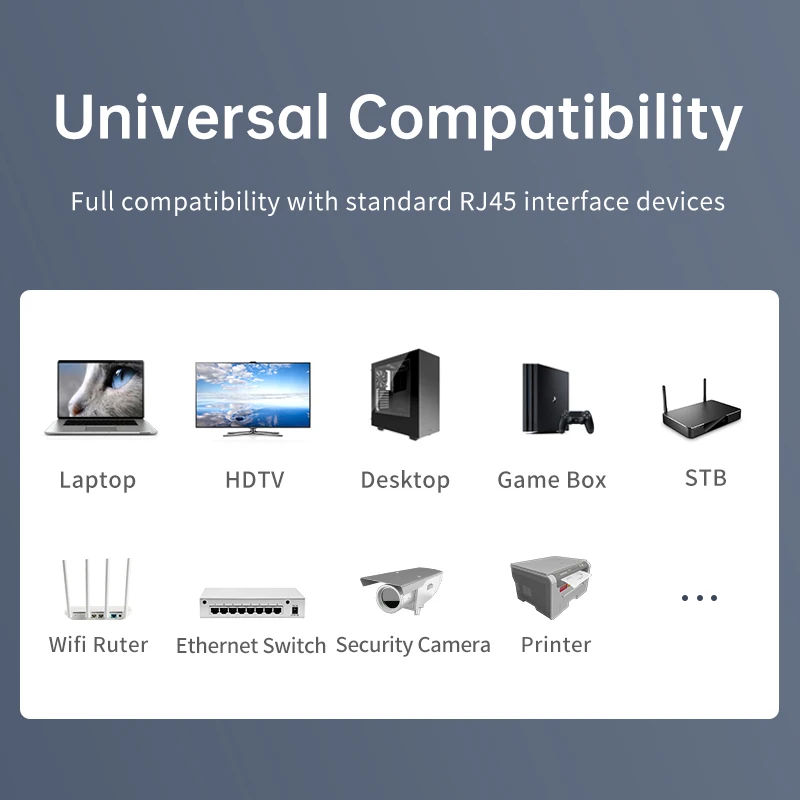 Universal Compatibility

Full compatibility with standard RJ45 interface devices

Laptop HDTV Desktop Game Box STB

Wifi Ruter Ethernet Switch Security Camera Printer ...